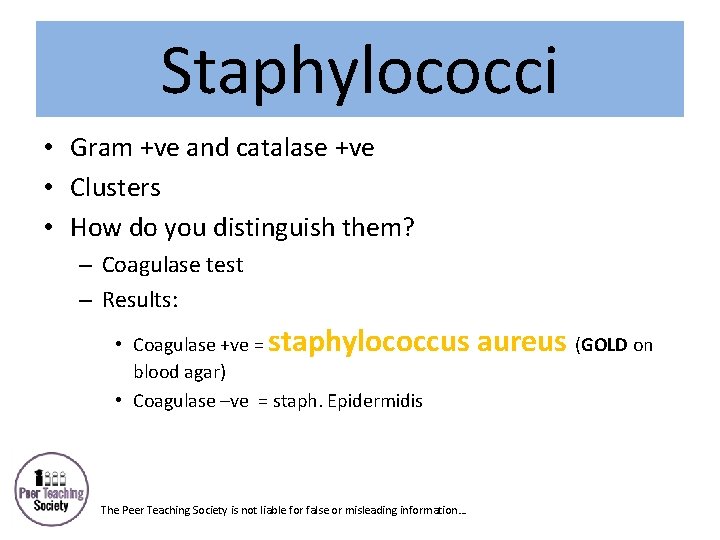 Staphylococci

• Gram +ve and catalase +ve
• Clusters
• How do you distinguish them?
– Coagulase test
– Results:
• Coagulase +ve = staphylococcus aureus (GOLD on blood agar)
• Coagulase –ve = staph. Epidermidis

Peer Teaching Society

The Peer Teaching Society is not liable for false or misleading information…